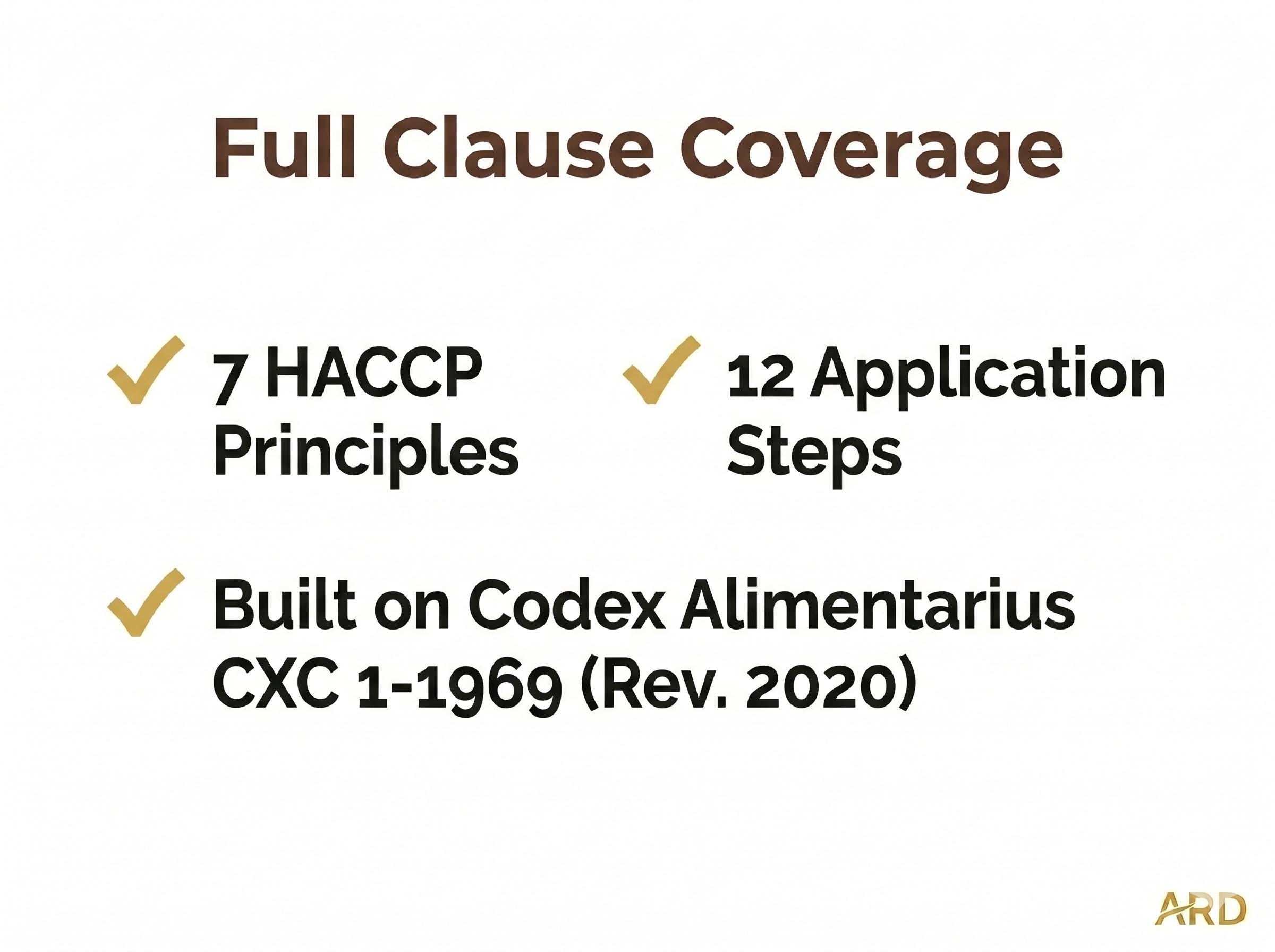 Full Clause Coverage

✓ 7 HACCP Principles

✓ 12 Application Steps

✓ Built on Codex Alimentarius CXC 1-1969 (Rev. 2020)

ARD